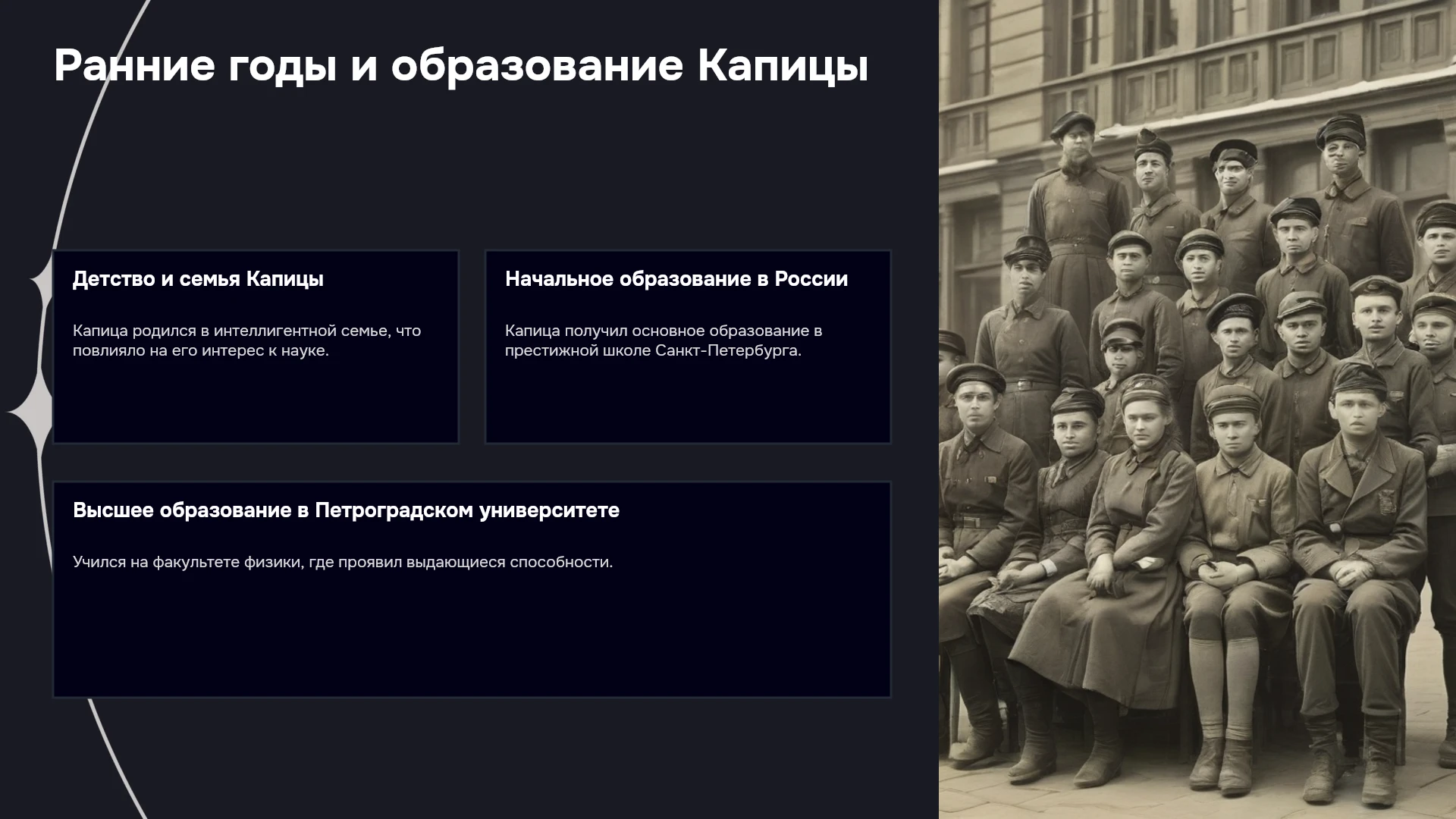 Ранние годы и образование Капицы

Детство и семья Капицы

Капица родился в интеллигентной семье, что повлияло на его интерес к науке.

Начальное образование в России

Капица получил основное образование в престижной школе Санкт-Петербурга.

Высшее образование в Петроградском университете

Учился на факультете физики, где проявил выдающиеся способности.